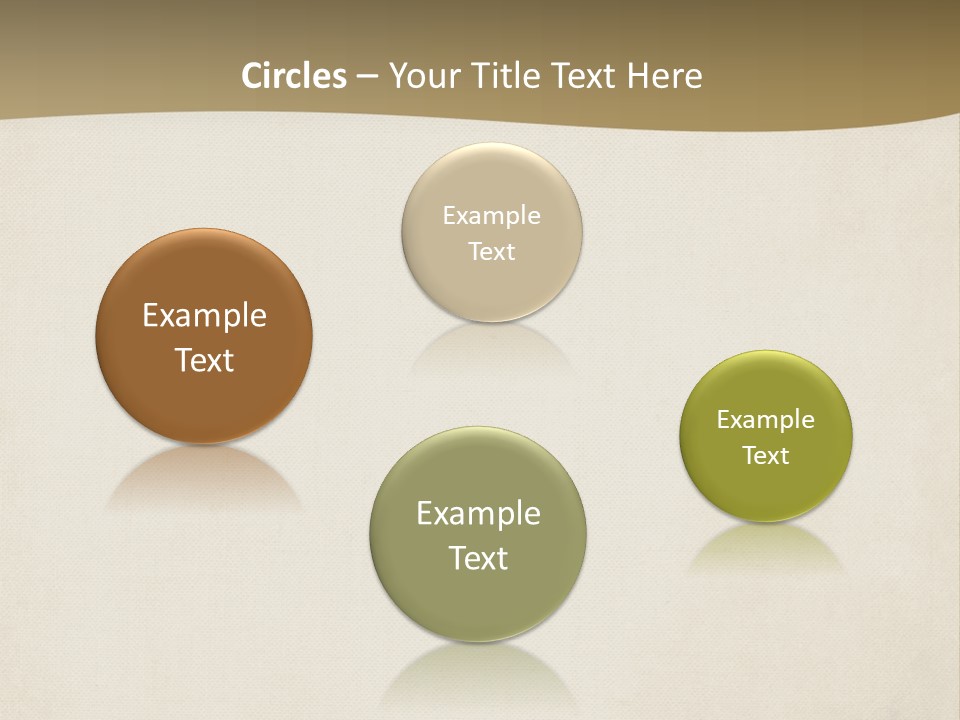 Circles – Your Title Text Here

Example Text

Example Text

Example Text

Example Text